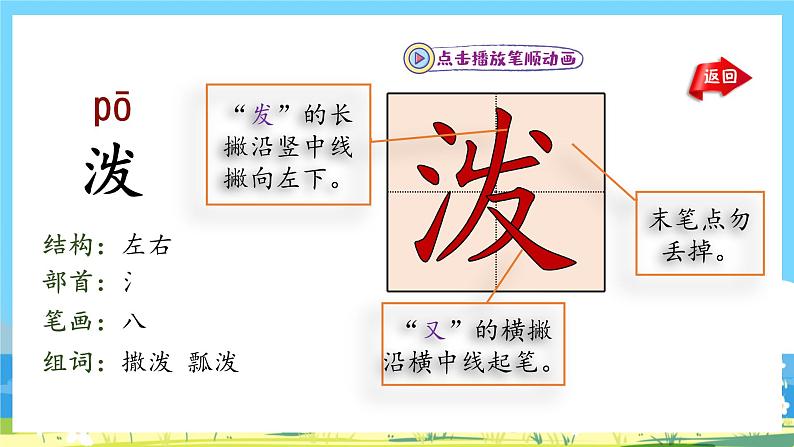 点击播放笔顺动画

返回

pō
泼

结构：左右
部首：氵
笔画：八
组词：撒泼 瓢泼

“发”的长撇沿竖中线撇向左下。

泼

末笔点勿丢掉。

“又”的横撇沿横中线起笔。